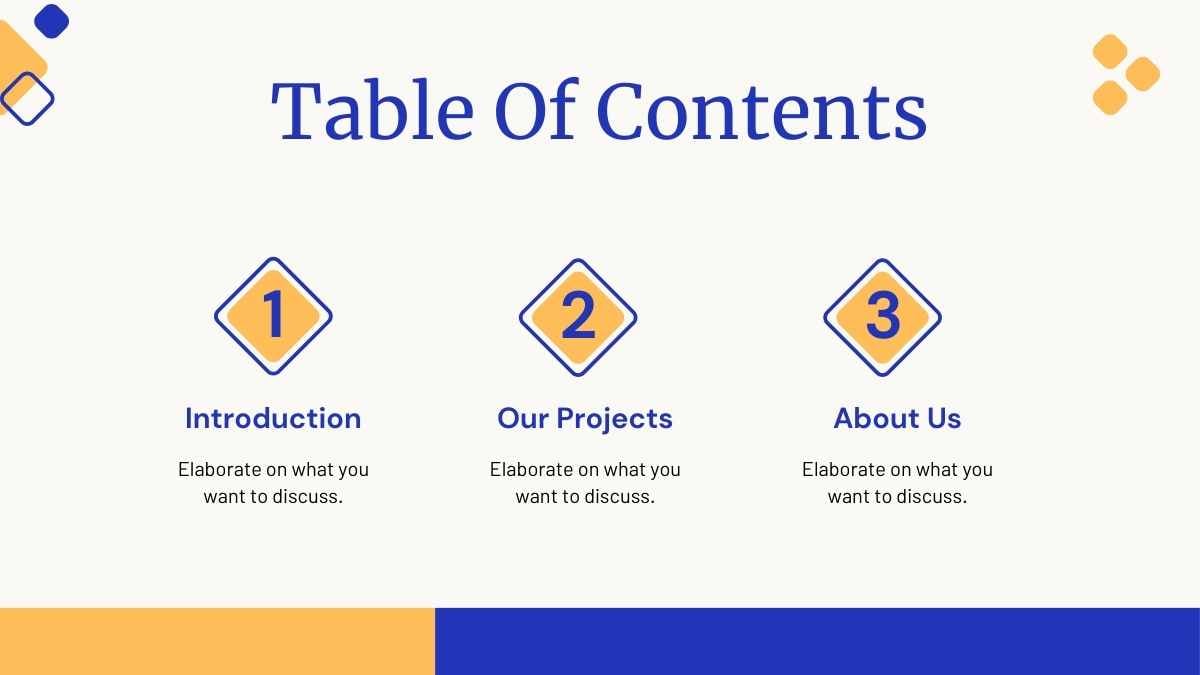 Table Of Contents

1

Introduction

Elaborate on what you want to discuss.

2

Our Projects

Elaborate on what you want to discuss.

3

About Us

Elaborate on what you want to discuss.